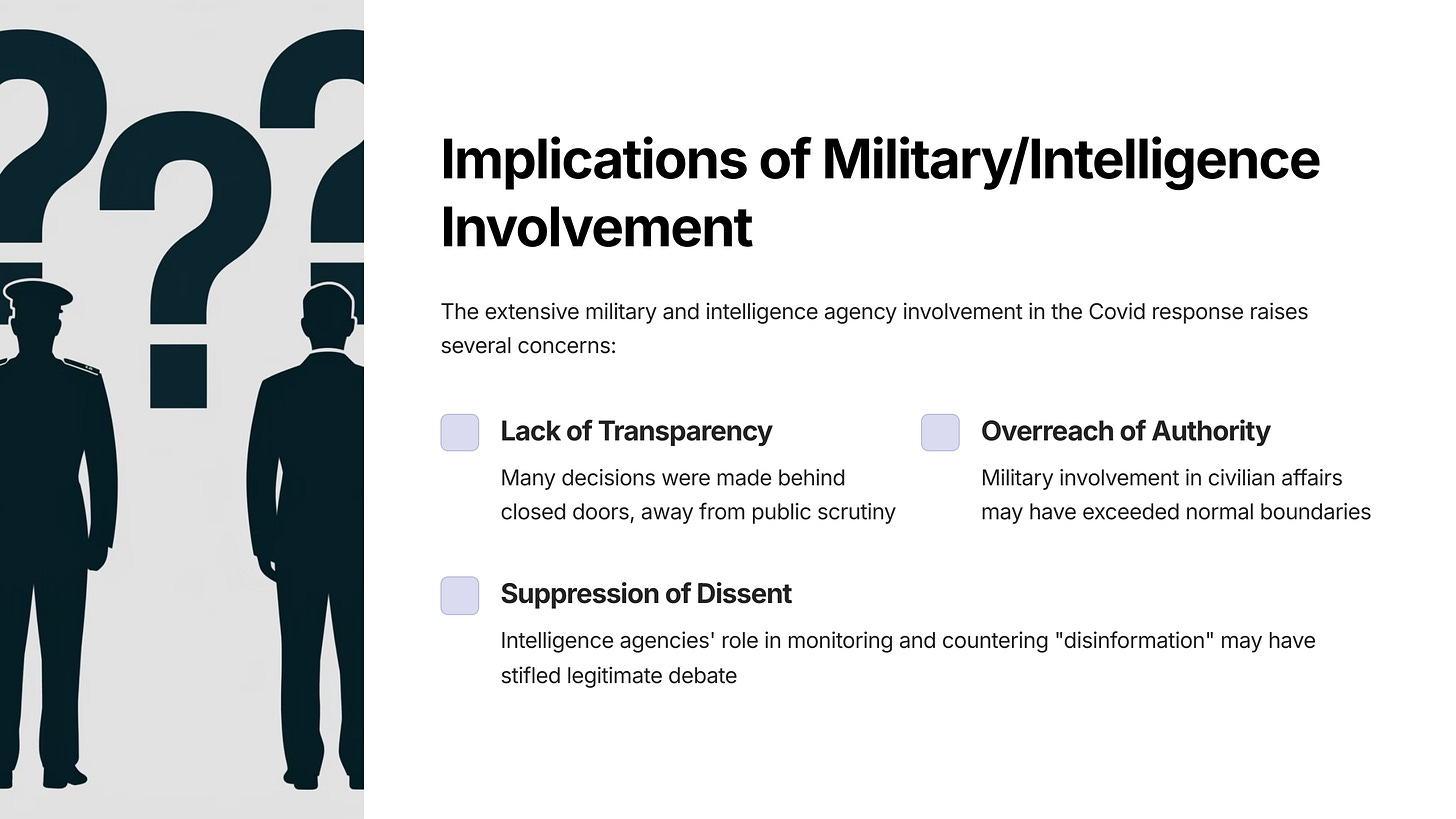 Implications of Military/Intelligence Involvement

The extensive military and intelligence agency involvement in the Covid response raises several concerns:

Lack of Transparency

Many decisions were made behind closed doors, away from public scrutiny

Overreach of Authority

Military involvement in civilian affairs may have exceeded normal boundaries

Suppression of Dissent

Intelligence agencies' role in monitoring and countering "disinformation" may have stifled legitimate debate